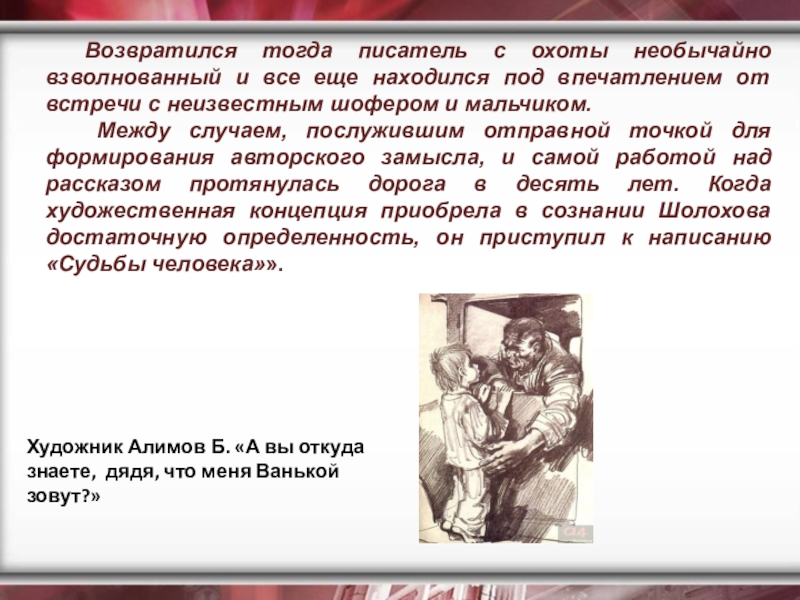 Возвратился тогда писатель с охоты необычайно взволнованный и все еще находился под впечатлением от встречи с неизвестным шофером и мальчиком.

Между случаем, послужившим отправной точкой для формирования авторского замысла, и самой работой над рассказом протянулась дорога в десять лет. Когда художественная концепция приобрела в сознании Шолохова достаточную определенность, он приступил к написанию «Судьбы человека»».

Художник Алимов Б. «А вы откуда знаете, дядя, что меня Ванькой зовут?»